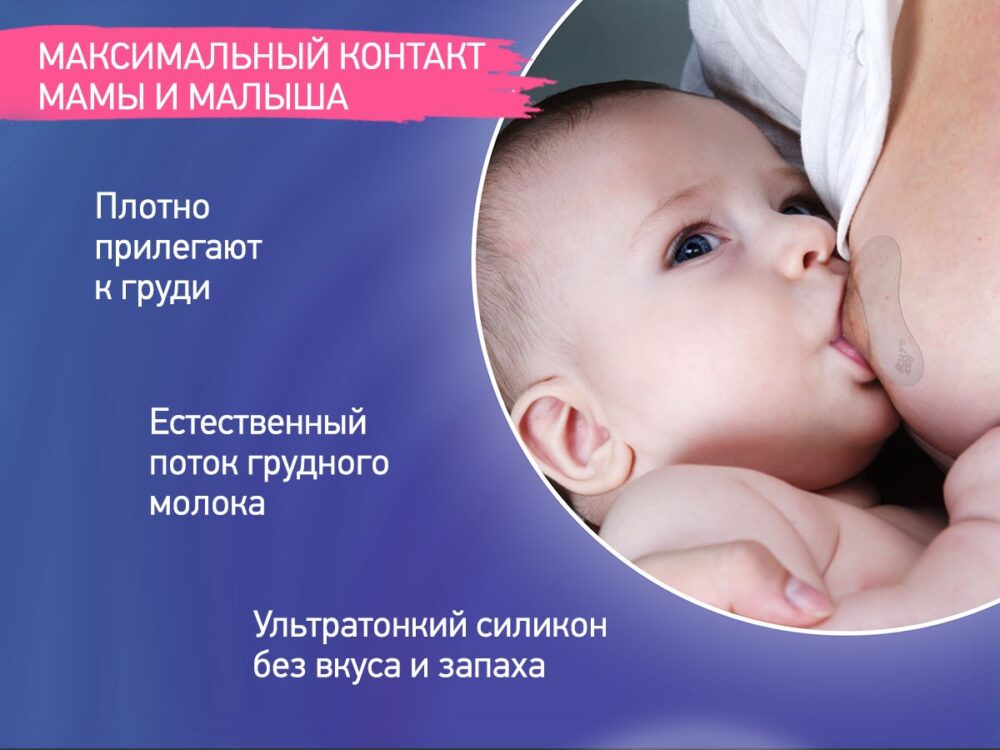 МАКСИМАЛЬНЫЙ КОНТАКТ
МАМЫ И МАЛЫША

Плотно прилегают к груди

Естественный поток грудного молока

Ультратонкий силикон без вкуса и запаха